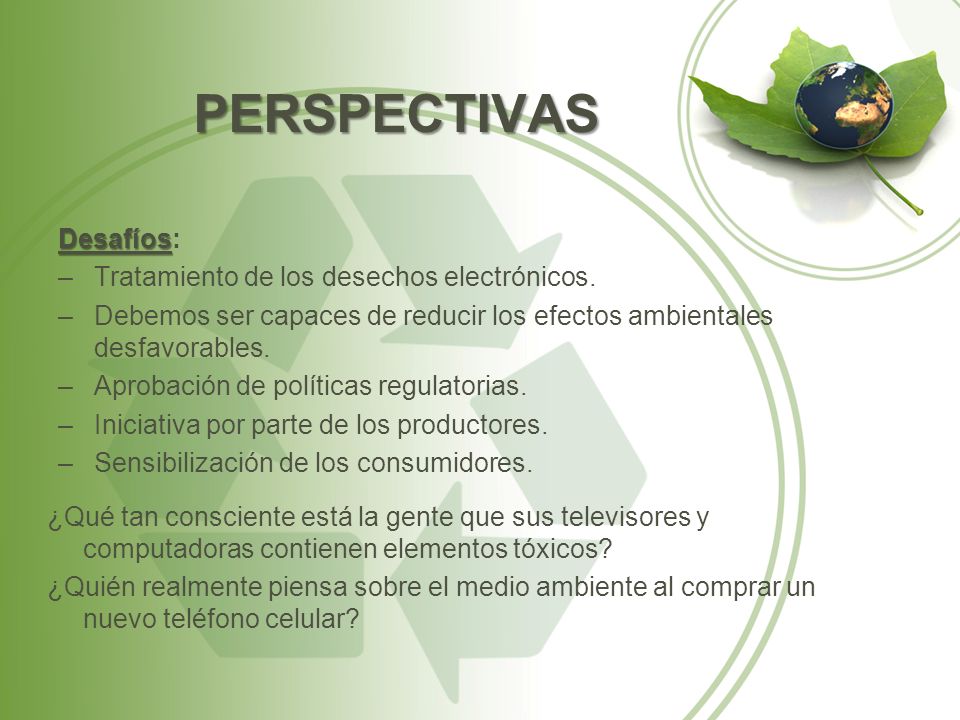 PERSPECTIVAS

Desafíos:

– Tratamiento de los desechos electrónicos.
– Debemos ser capaces de reducir los efectos ambientales desfavorables.
– Aprobación de políticas regulatorias.
– Iniciativa por parte de los productores.
– Sensibilización de los consumidores.

¿Qué tan consciente está la gente que sus televisores y computadoras contienen elementos tóxicos?

¿Quién realmente piensa sobre el medio ambiente al comprar un nuevo teléfono celular?